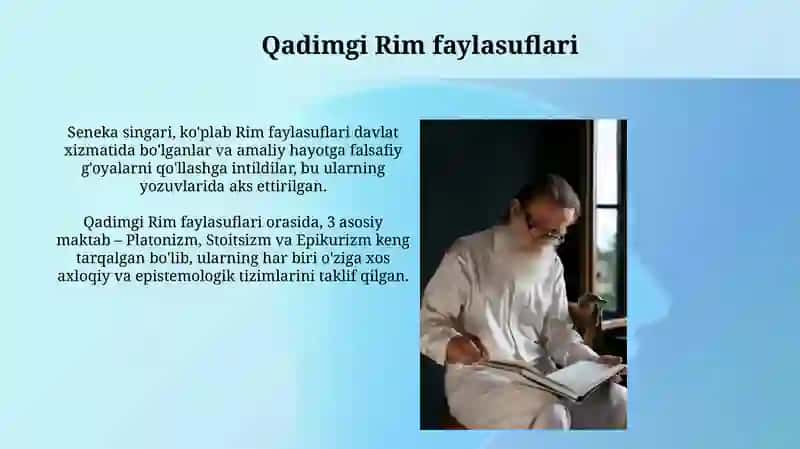 Qadimgi Rim faylasuflari

Seneka singari, ko'plab Rim faylasuflari davlat xizmatida bo'lganlar va amaliy hayotga falsafiy g'oyalarni qo'llashga intildilar, bu ularning yozuvlarida aks ettirilgan.

Qadimgi Rim faylasuflari orasida, 3 asosiy maktab – Platonizm, Stoitsizm va Epikurizm keng tarqalgan bo'lib, ularning har biri o'ziga xos axloqiy va epistemologik tizimlarini taklif qilgan.